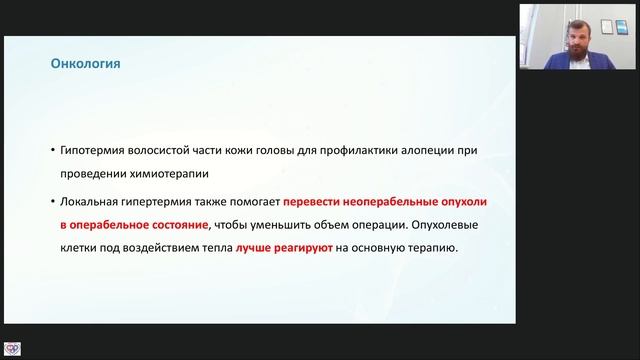 Онкология

• Гипотермия волосистой части кожи головы для профилактики алопеции при проведении химиотерапии

• Локальная гипертермия также помогает перевести неоперабельные опухоли в операбельное состояние, чтобы уменьшить объем операции. Опухолевые клетки под воздействием тепла лучше реагируют на основную терапию.